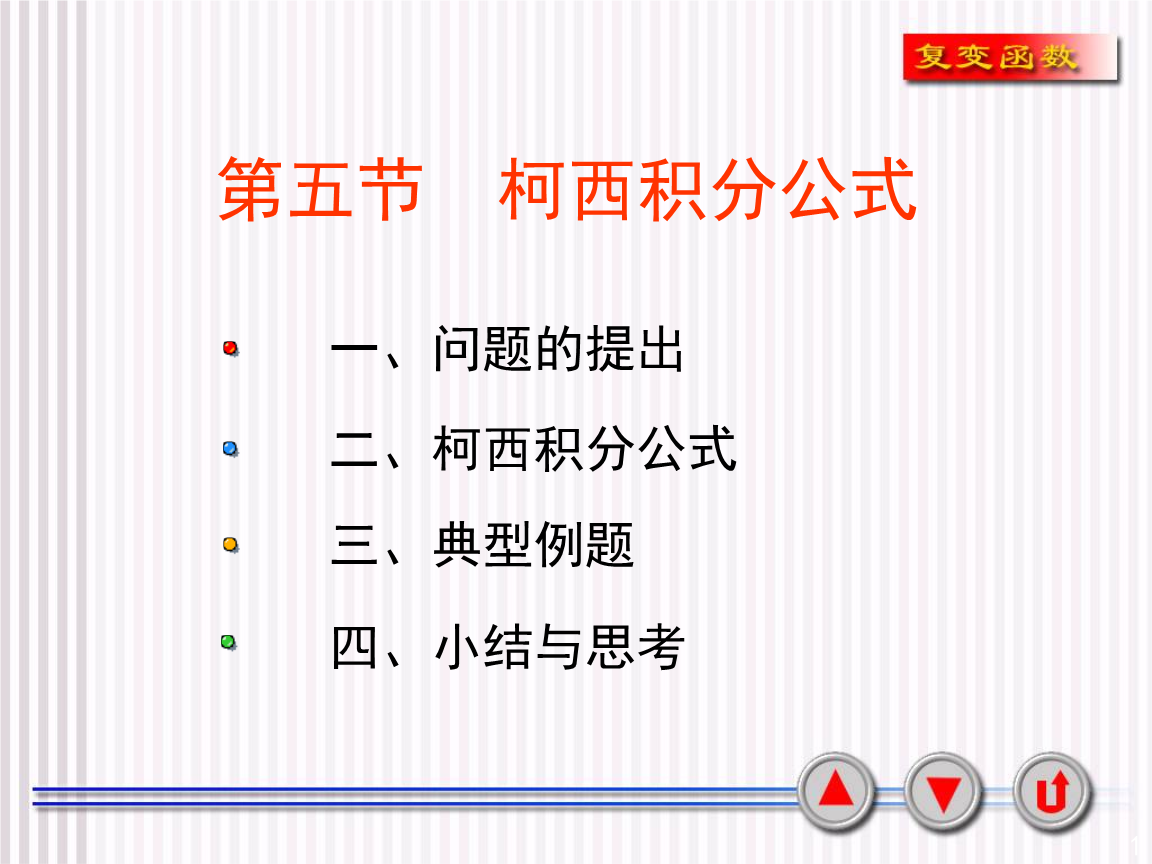 复变函数

第五节 柯西积分公式

一、问题的提出

二、柯西积分公式

三、典型例题

四、小结与思考

1